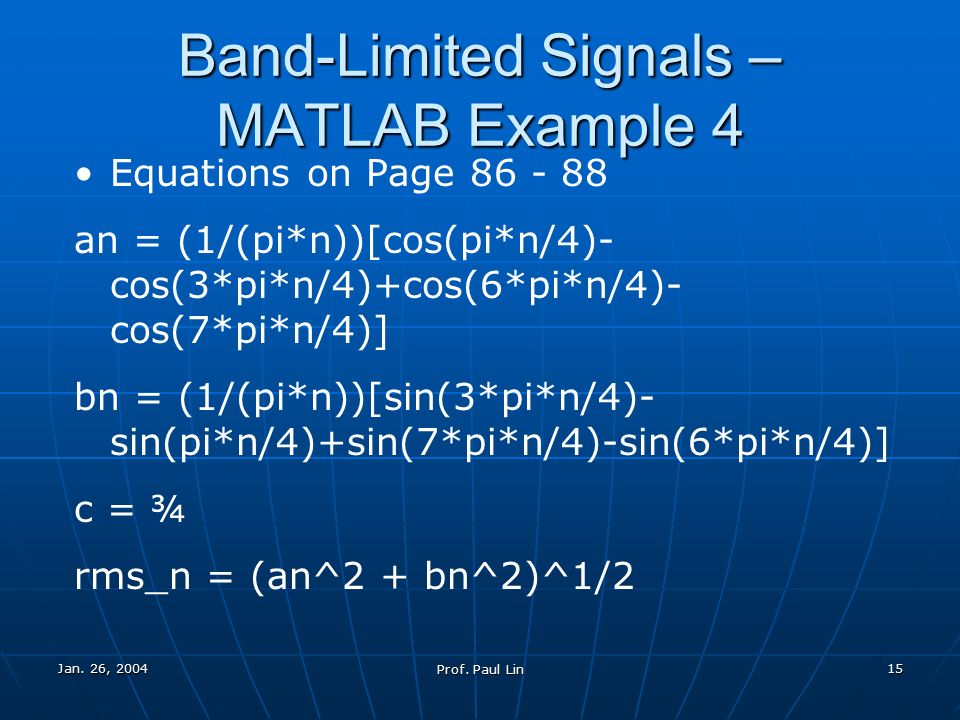 Band-Limited Signals – MATLAB Example 4

• Equations on Page 86 - 88

an = (1/(pi*n))[cos(pi*n/4)-cos(3*pi*n/4)+cos(6*pi*n/4)-cos(7*pi*n/4)]

bn = (1/(pi*n))[sin(3*pi*n/4)-sin(pi*n/4)+sin(7*pi*n/4)-sin(6*pi*n/4)]

c = ¾

rms_n = (an^2 + bn^2)^1/2

Jan. 26, 2004

Prof. Paul Lin

15